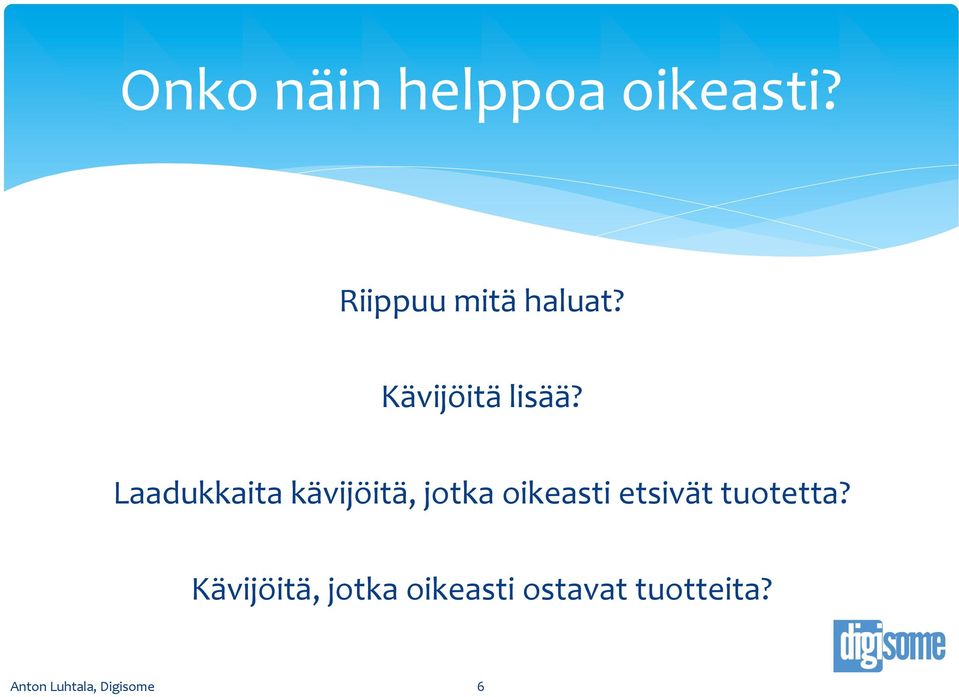 Onko näin helppoa oikeasti?

Riippuu mitä haluat?

Kävijöitä lisää?

Laadukkaita kävijöitä, jotka oikeasti etsivät tuotetta?

Kävijöitä, jotka oikeasti ostavat tuotteita?

digisome

Anton Luhtala, Digisome

6